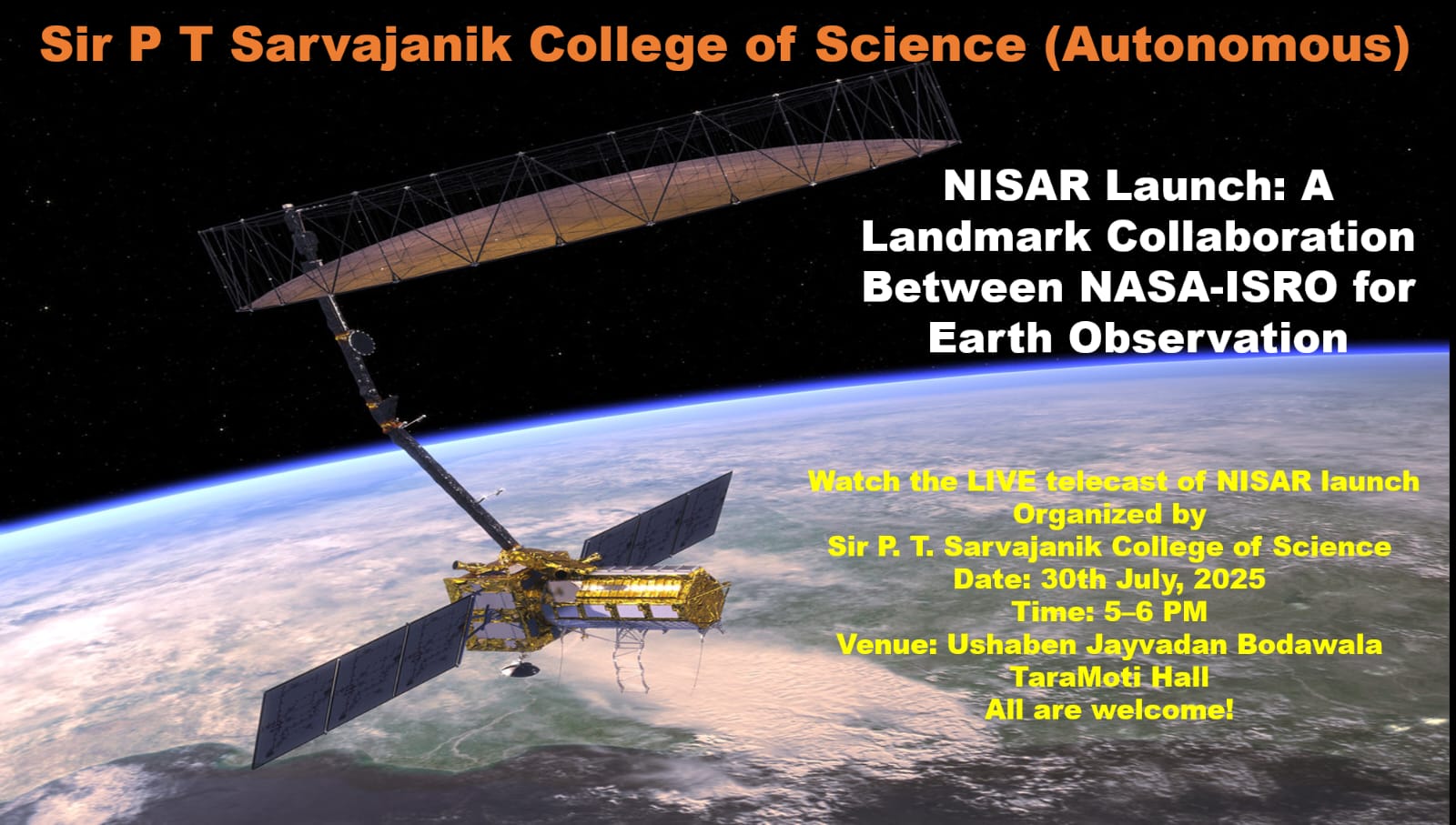 Sir P T Sarvajanik College of Science (Autonomous)

NISAR Launch: A Landmark Collaboration Between NASA-ISRO for Earth Observation

Watch the LIVE telecast of NISAR launch
Organized by
Sir P. T. Sarvajanik College of Science
Date: 30th July, 2025
Time: 5–6 PM
Venue: Ushaben Jayvadan Bodawala TaraMoti Hall
All are welcome!